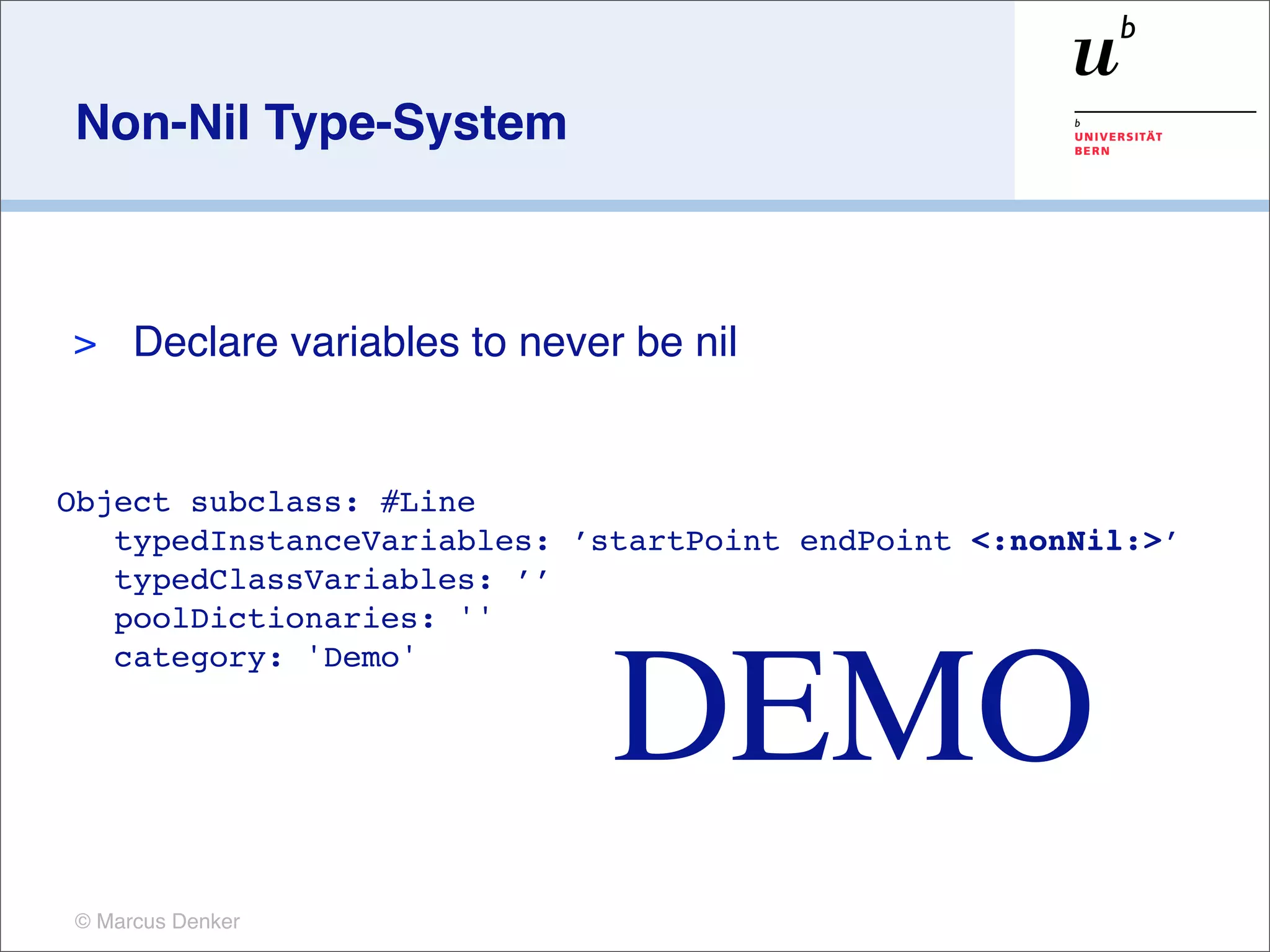 Non-Nil Type-System

$u^b$

b
UNIVERSITÄT
BERN

> Declare variables to never be nil

Object subclass: #Line
typedInstanceVariables: ’startPoint endPoint <:nonNil:>’
typedClassVariables: ’’
poolDictionaries: ''
category: 'Demo'

DEMO

© Marcus Denker